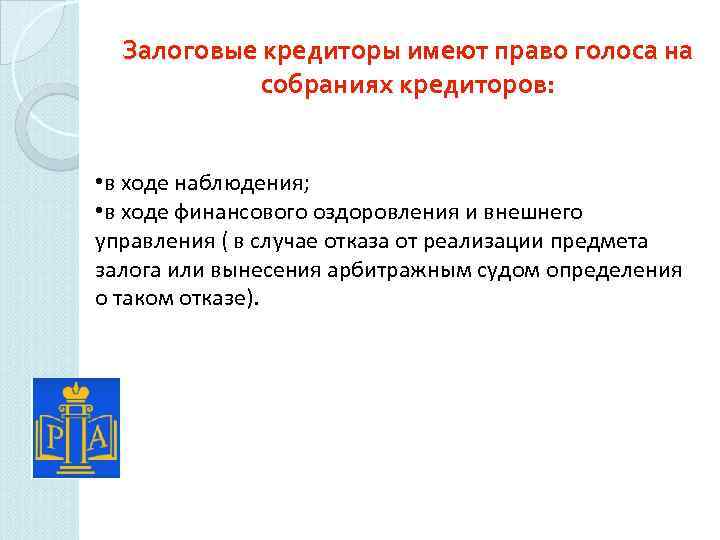 Залоговые кредиторы имеют право голоса на собраниях кредиторов:

•в ходе наблюдения;
•в ходе финансового оздоровления и внешнего управления ( в случае отказа от реализации предмета залога или вынесения арбитражным судом определения о таком отказе).

Р А